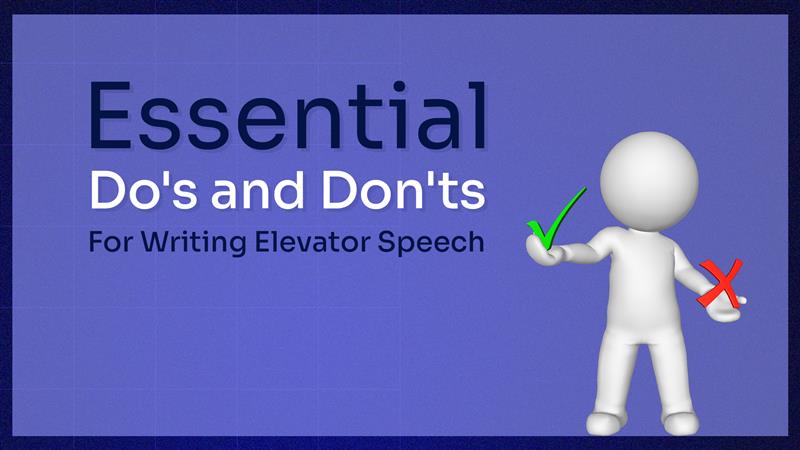 Essential
Do's and Don'ts
For Writing Elevator Speech